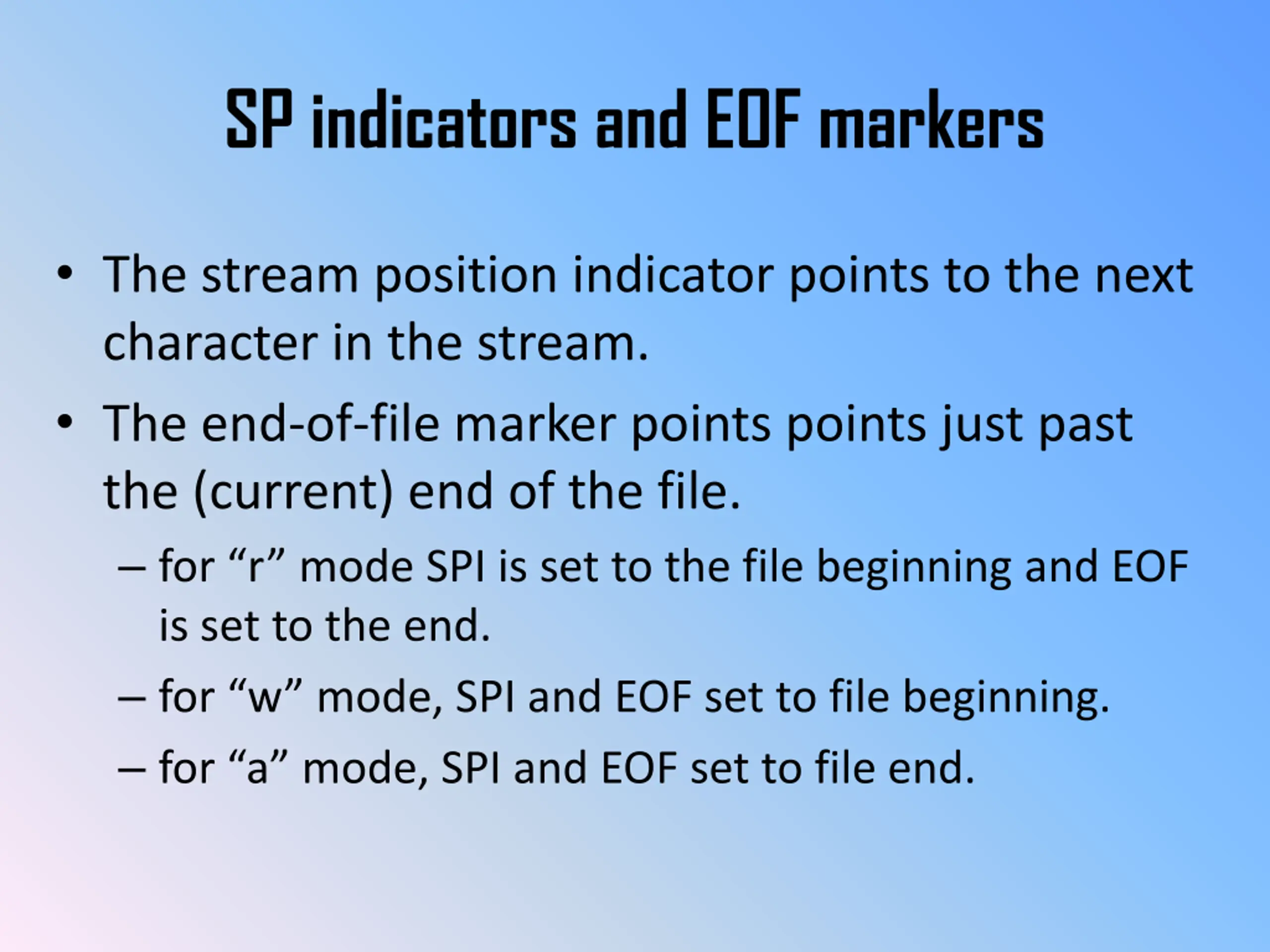 SP indicators and EOF markers

• The stream position indicator points to the next character in the stream.

• The end-of-file marker points points just past the (current) end of the file.

– for “r” mode SPI is set to the file beginning and EOF is set to the end.

– for “w” mode, SPI and EOF set to file beginning.

– for “a” mode, SPI and EOF set to file end.